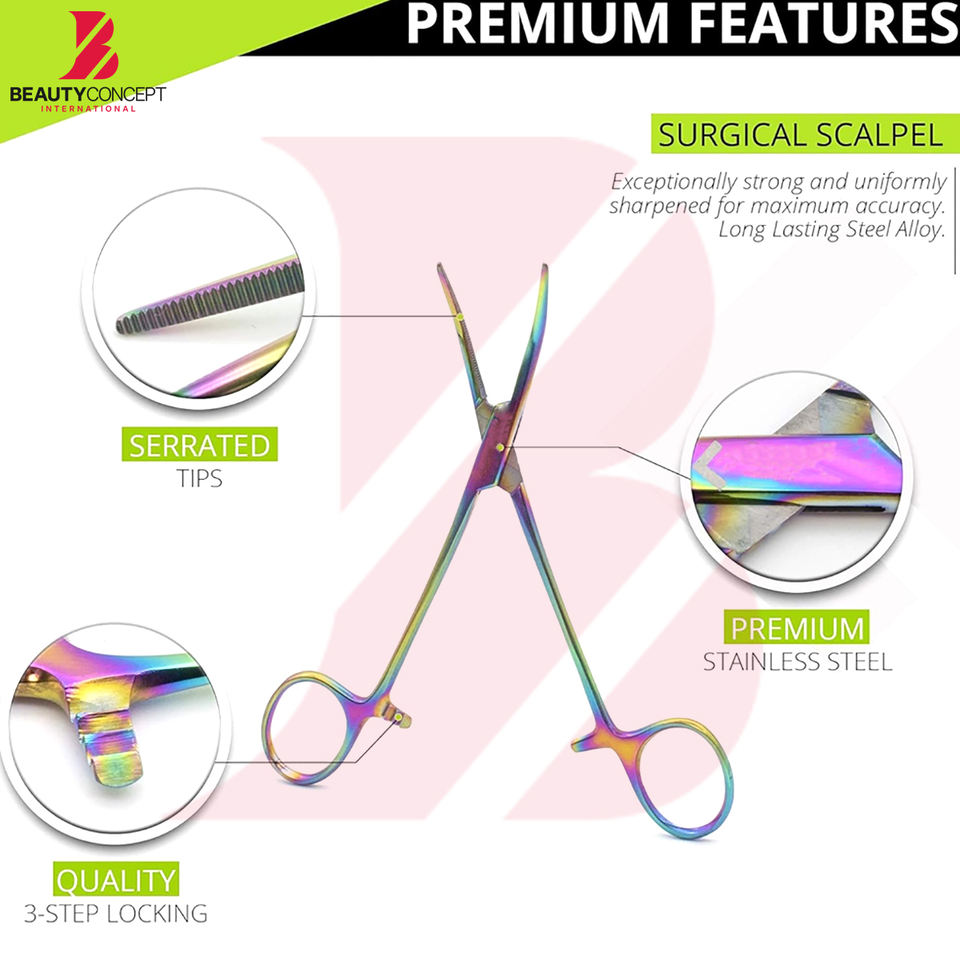 BEAUTYCONCEPT
INTERNATIONAL

PREMIUM FEATURES

SURGICAL SCALPEL
Exceptionally strong and uniformly sharpened for maximum accuracy. Long Lasting Steel Alloy.

SERRATED
TIPS

PREMIUM
STAINLESS STEEL

QUALITY
3-STEP LOCKING